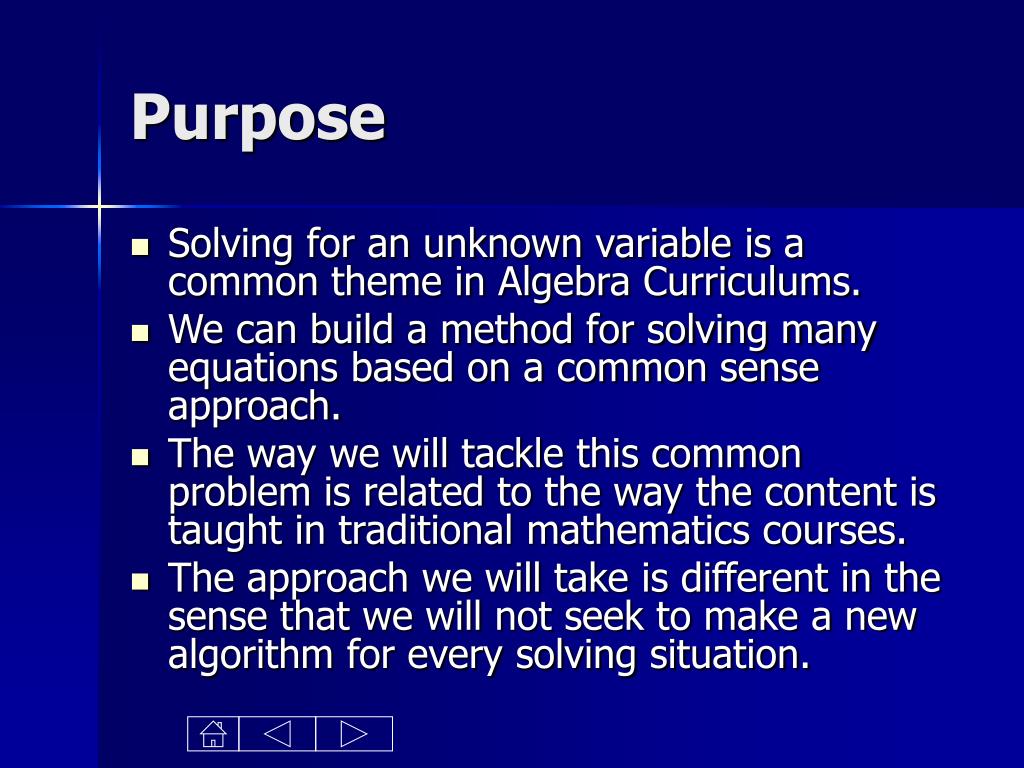 Purpose

- Solving for an unknown variable is a common theme in Algebra Curriculums.
- We can build a method for solving many equations based on a common sense approach.
- The way we will tackle this common problem is related to the way the content is taught in traditional mathematics courses.
- The approach we will take is different in the sense that we will not seek to make a new algorithm for every solving situation.